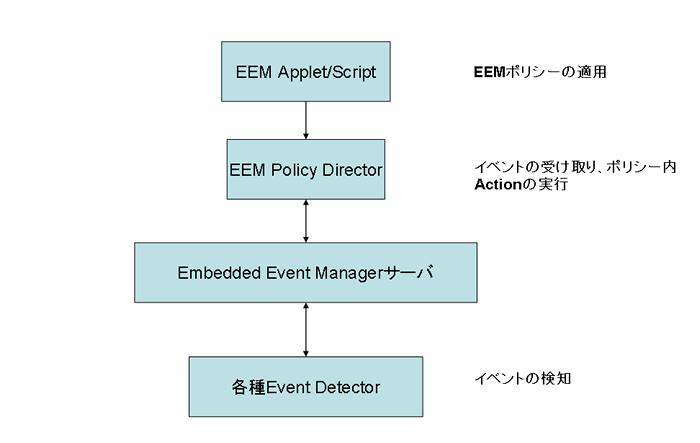 EEM Applet/Script

EEMポリシーの適用

EEM Policy Director

イベントの受け取り、ポリシー内Actionの実行

Embedded Event Managerサーバ

各種Event Detector

イベントの検知